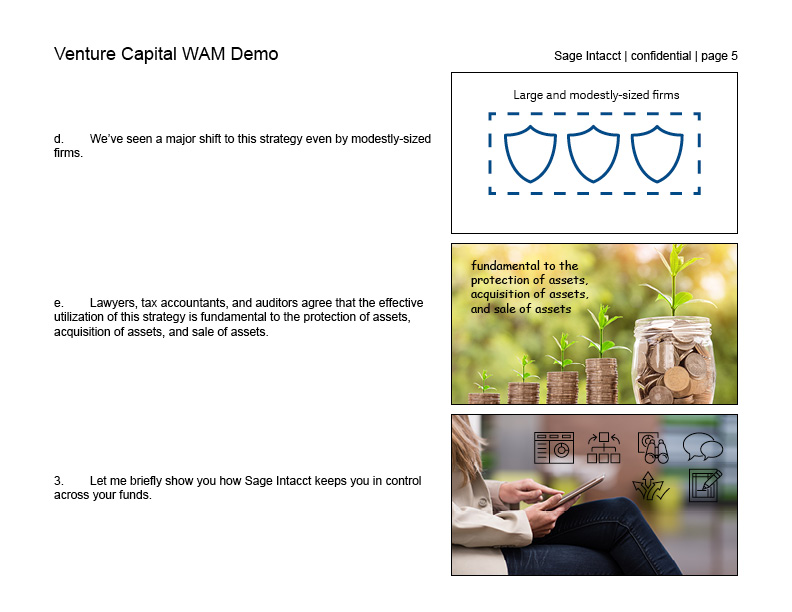 Venture Capital WAM Demo

Sage Intacct | confidential | page 5

d. We've seen a major shift to this strategy even by modestly-sized firms.

Large and modestly-sized firms

e. Lawyers, tax accountants, and auditors agree that the effective utilization of this strategy is fundamental to the protection of assets, acquisition of assets, and sale of assets.

fundamental to the protection of assets, acquisition of assets, and sale of assets

3. Let me briefly show you how Sage Intacct keeps you in control across your funds.